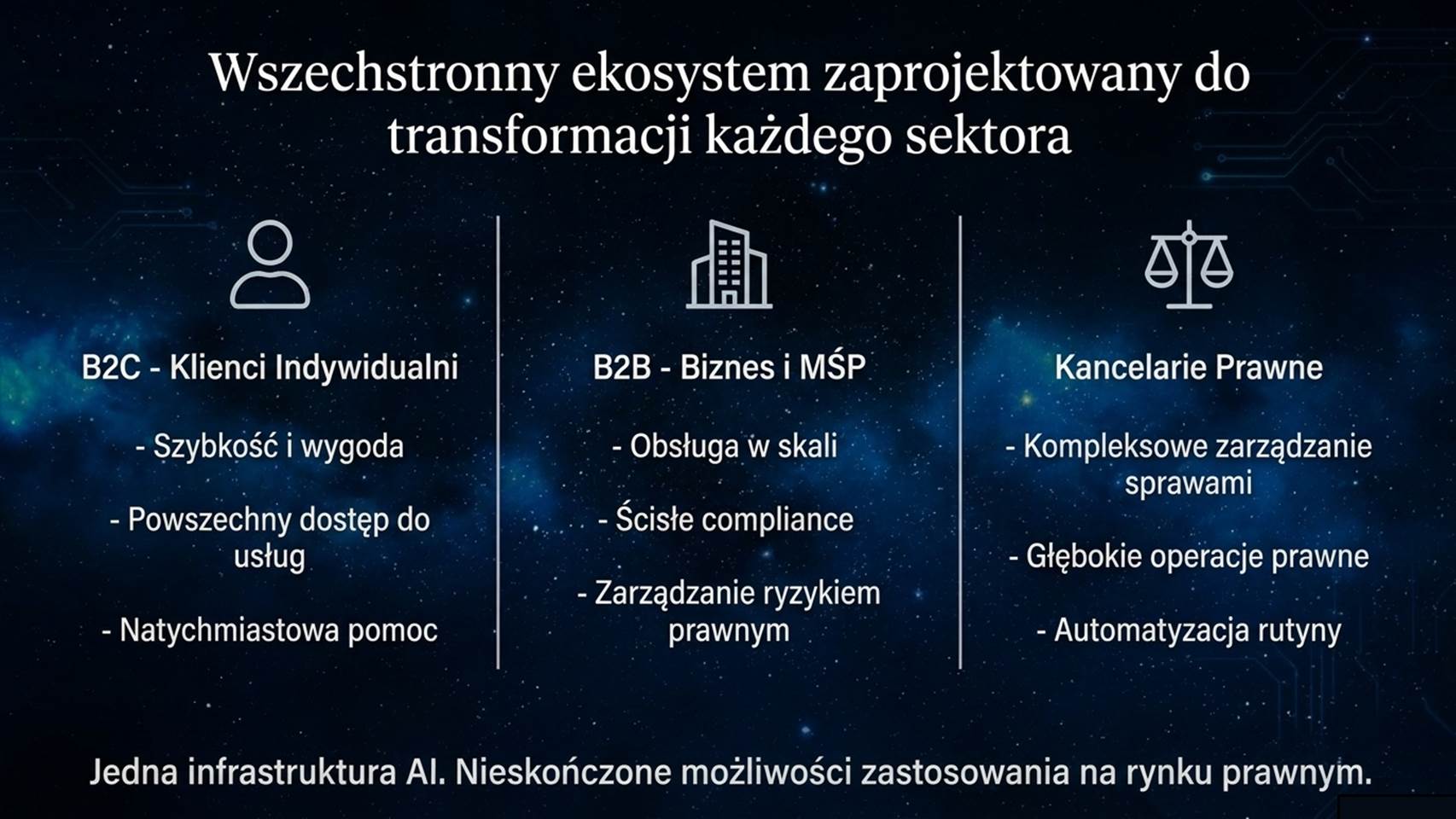 Wszechstronny ekosystem zaprojektowany do transformacji każdego sektora

B2C - Klienci Indywidualni

- Szybkość i wygoda

- Powszechny dostęp do usług

- Natychmiastowa pomoc

B2B - Biznes i MŚP

- Obsługa w skali

- Ścisłe compliance

- Zarządzanie ryzykiem prawnym

Kancelarie Prawne

- Kompleksowe zarządzanie sprawami

- Głębokie operacje prawne

- Automatyzacja rutyny

Jedna infrastruktura AI. Nieskończone możliwości zastosowania na rynku prawnym.